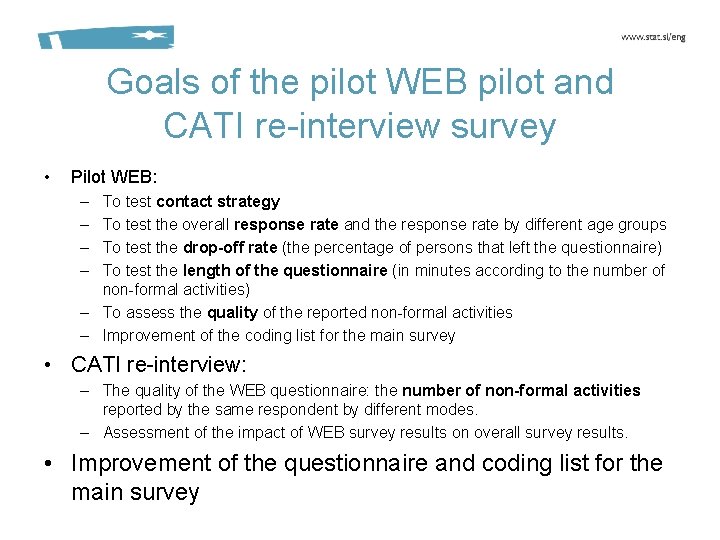 www.stat.si/eng

Goals of the pilot WEB pilot and CATI re-interview survey

• Pilot WEB:
– To test contact strategy
– To test the overall response rate and the response rate by different age groups
– To test the drop-off rate (the percentage of persons that left the questionnaire)
– To test the length of the questionnaire (in minutes according to the number of non-formal activities)
– To assess the quality of the reported non-formal activities
– Improvement of the coding list for the main survey

• CATI re-interview:
– The quality of the WEB questionnaire: the number of non-formal activities reported by the same respondent by different modes.
– Assessment of the impact of WEB survey results on overall survey results.

• Improvement of the questionnaire and coding list for the main survey